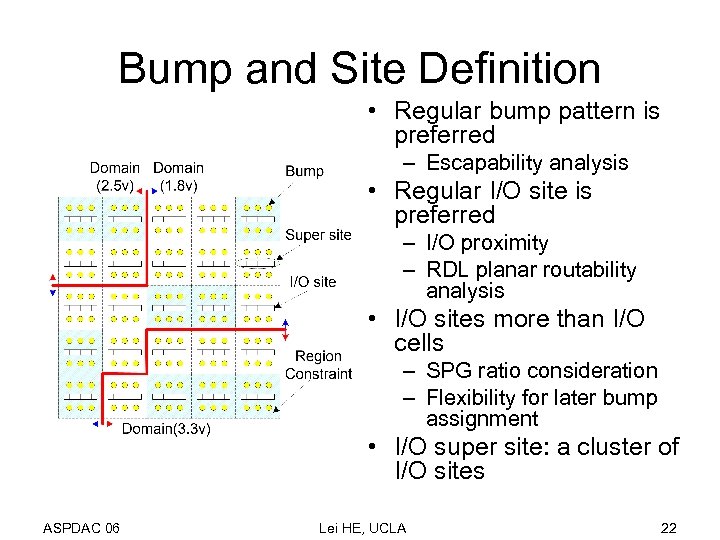 Bump and Site Definition

Domain (2.5v)
Domain (1.8v)
Bump
Super site
I/O site
Region Constraint
Domain(3.3v)

• Regular bump pattern is preferred
– Escapability analysis
• Regular I/O site is preferred
– I/O proximity
– RDL planar routability analysis
• I/O sites more than I/O cells
– SPG ratio consideration
– Flexibility for later bump assignment
• I/O super site: a cluster of I/O sites

ASPDAC 06
Lei HE, UCLA
22